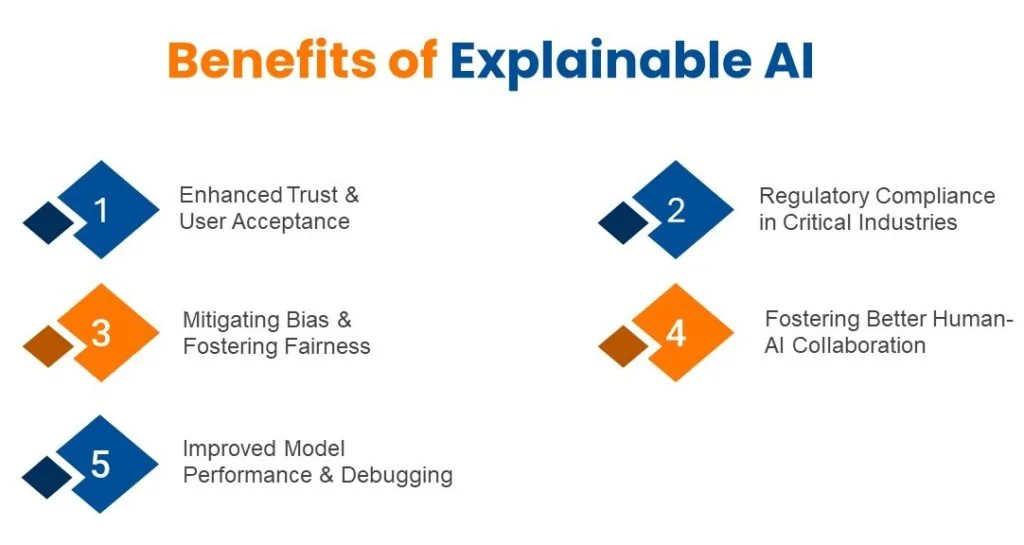 Benefits of Explainable AI

1
Enhanced Trust & User Acceptance

2
Regulatory Compliance in Critical Industries

3
Mitigating Bias & Fostering Fairness

4
Fostering Better Human-AI Collaboration

5
Improved Model Performance & Debugging